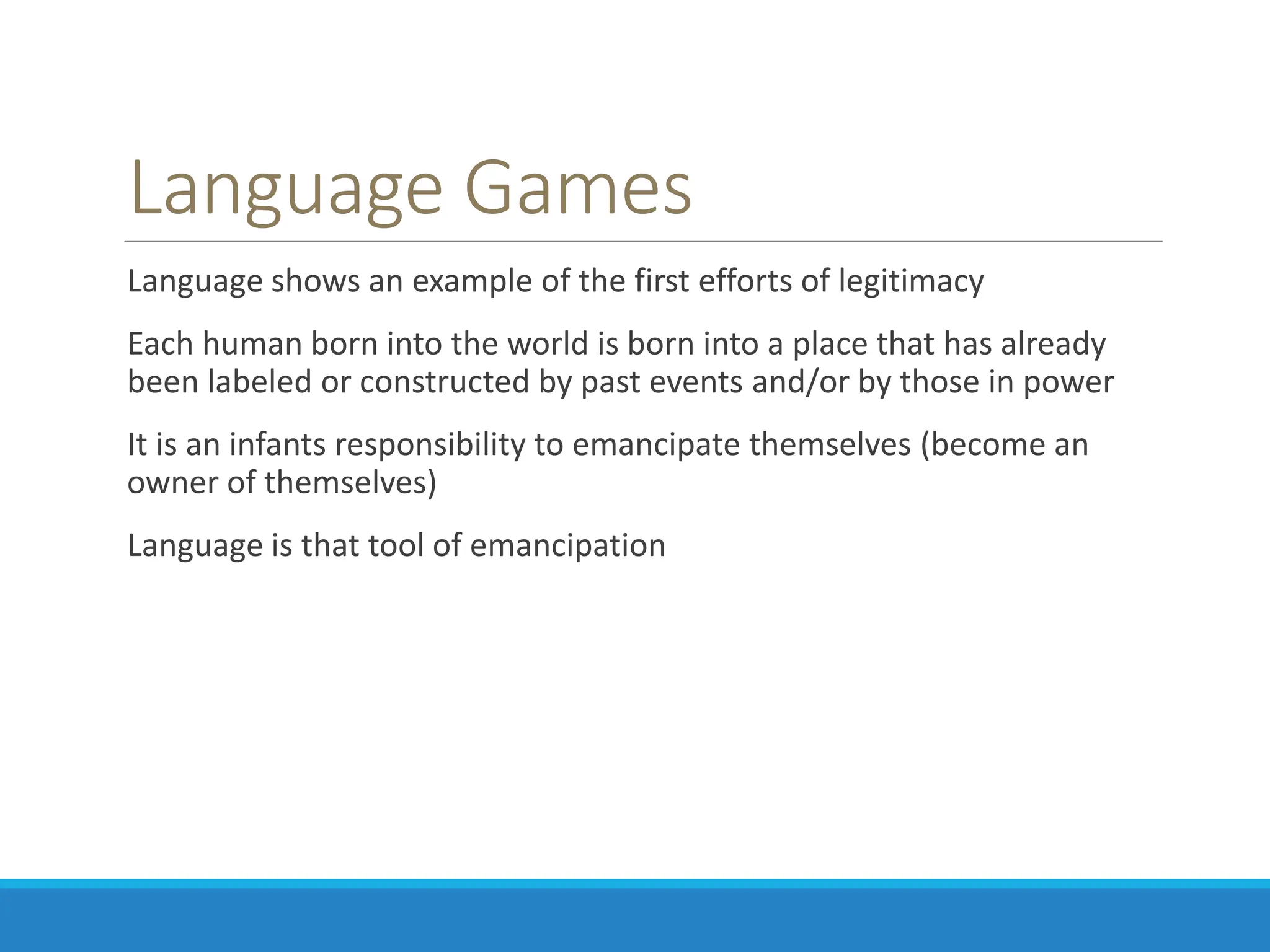 Language Games

Language shows an example of the first efforts of legitimacy

Each human born into the world is born into a place that has already been labeled or constructed by past events and/or by those in power

It is an infants responsibility to emancipate themselves (become an owner of themselves)

Language is that tool of emancipation